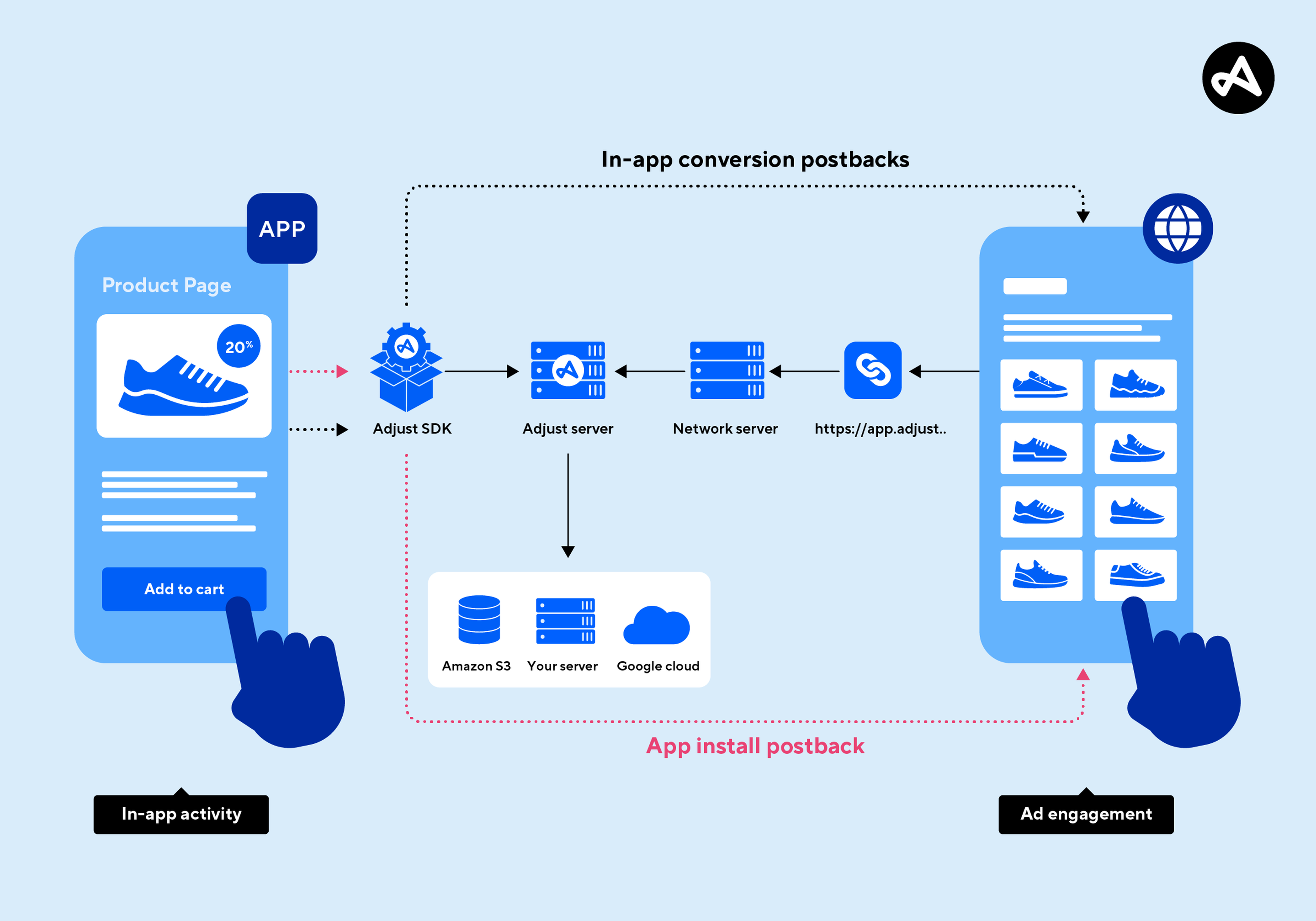 In-app conversion postbacks

APP

Product Page

20%

Add to cart

Adjust SDK

Adjust server

Network server

https://app.adjust..

Amazon S3

Your server

Google cloud

App install postback

In-app activity

Ad engagement